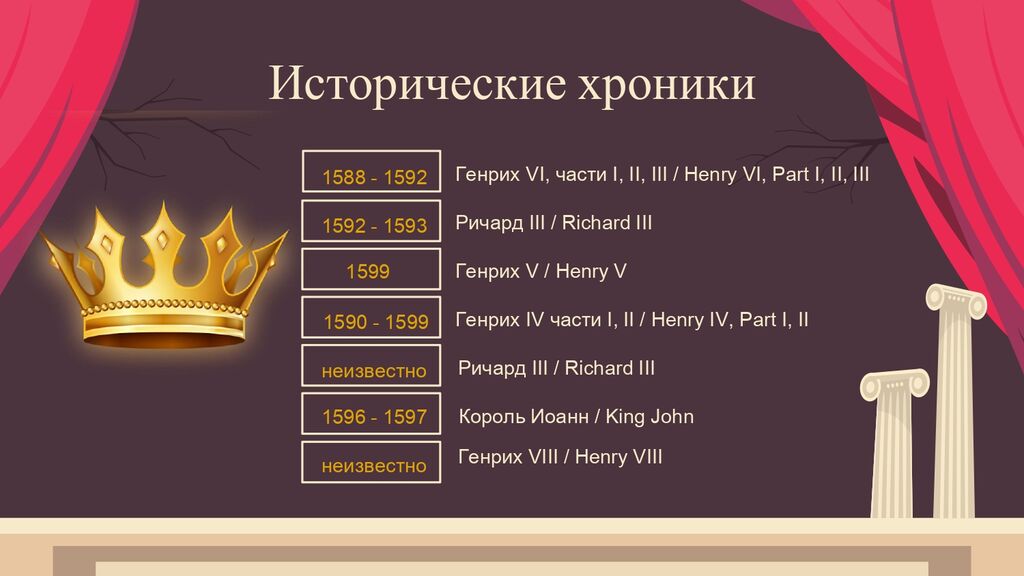 Исторические хроники

1588 - 1592 Генрих VI, части I, II, III / Henry VI, Part I, II, III

1592 - 1593 Ричард III / Richard III

1599 Генрих V / Henry V

1590 - 1599 Генрих IV части I, II / Henry IV, Part I, II

неизвестно Ричард III / Richard III

1596 - 1597 Король Иоанн / King John

неизвестно Генрих VIII / Henry VIII